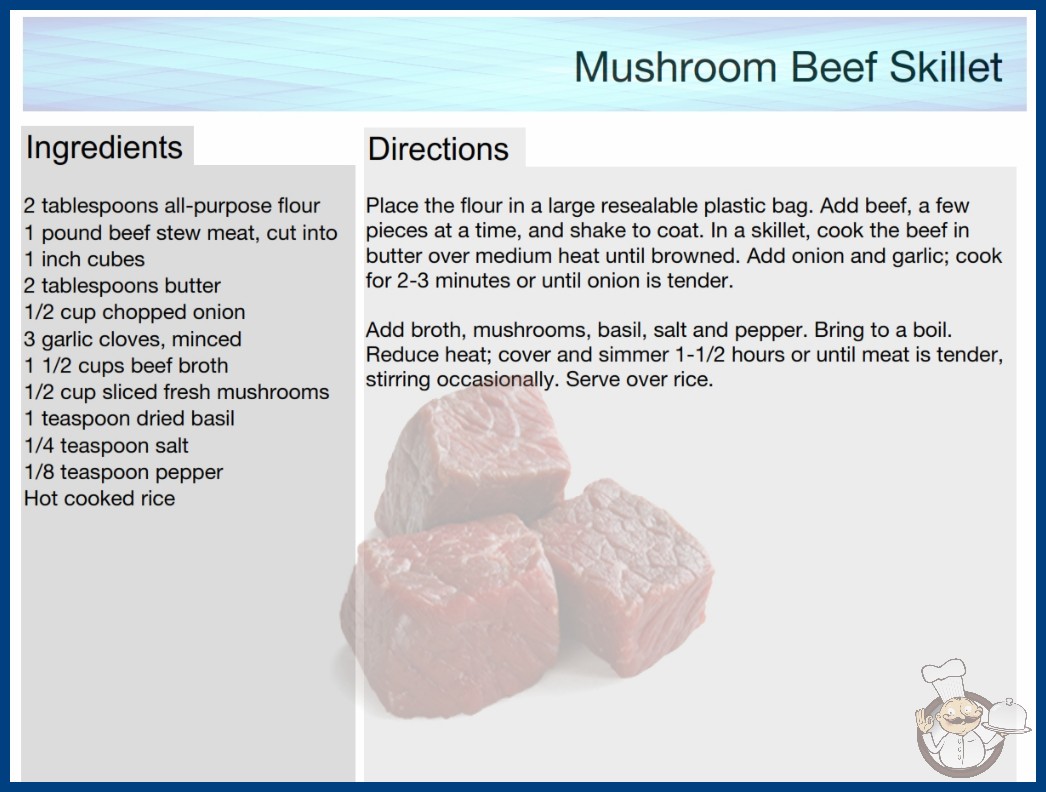 Mushroom Beef Skillet

Ingredients

2 tablespoons all-purpose flour
1 pound beef stew meat, cut into 1 inch cubes
2 tablespoons butter
1/2 cup chopped onion
3 garlic cloves, minced
1 1/2 cups beef broth
1/2 cup sliced fresh mushrooms
1 teaspoon dried basil
1/4 teaspoon salt
1/8 teaspoon pepper
Hot cooked rice

Directions

Place the flour in a large resealable plastic bag. Add beef, a few pieces at a time, and shake to coat. In a skillet, cook the beef in butter over medium heat until browned. Add onion and garlic; cook for 2-3 minutes or until onion is tender.

Add broth, mushrooms, basil, salt and pepper. Bring to a boil. Reduce heat; cover and simmer 1-1/2 hours or until meat is tender, stirring occasionally. Serve over rice.